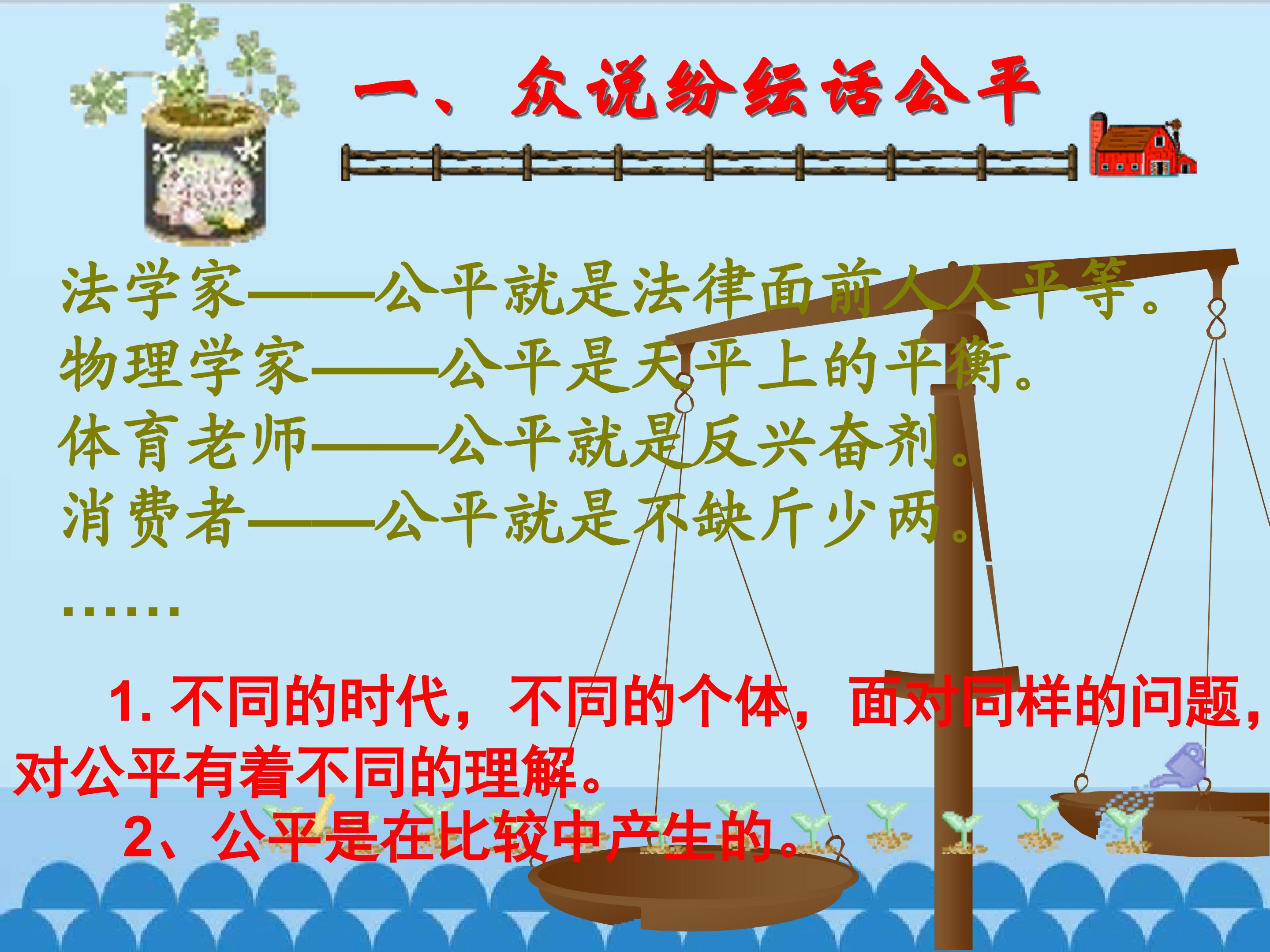 一、众说纷纭话公平

法学家——公平就是法律面前人人平等。
物理学家——公平是天平上的平衡。
体育老师——公平就是反兴奋剂。
消费者——公平就是不缺斤少两。
……

1. 不同的时代，不同的个体，面对同样的问题，对公平有着不同的理解。
2、公平是在比较中产生的。